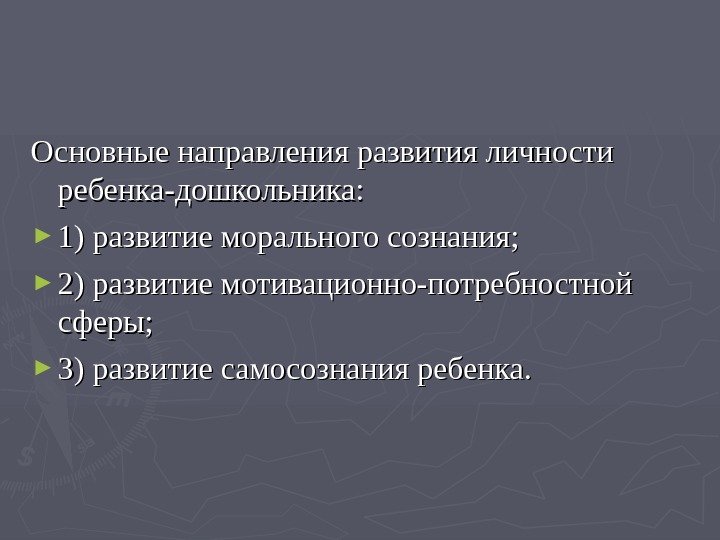 Основные направления развития личности ребенка-дошкольника:

1) развитие морального сознания;

2) развитие мотивационно-потребностной сферы;

3) развитие самосознания ребенка.